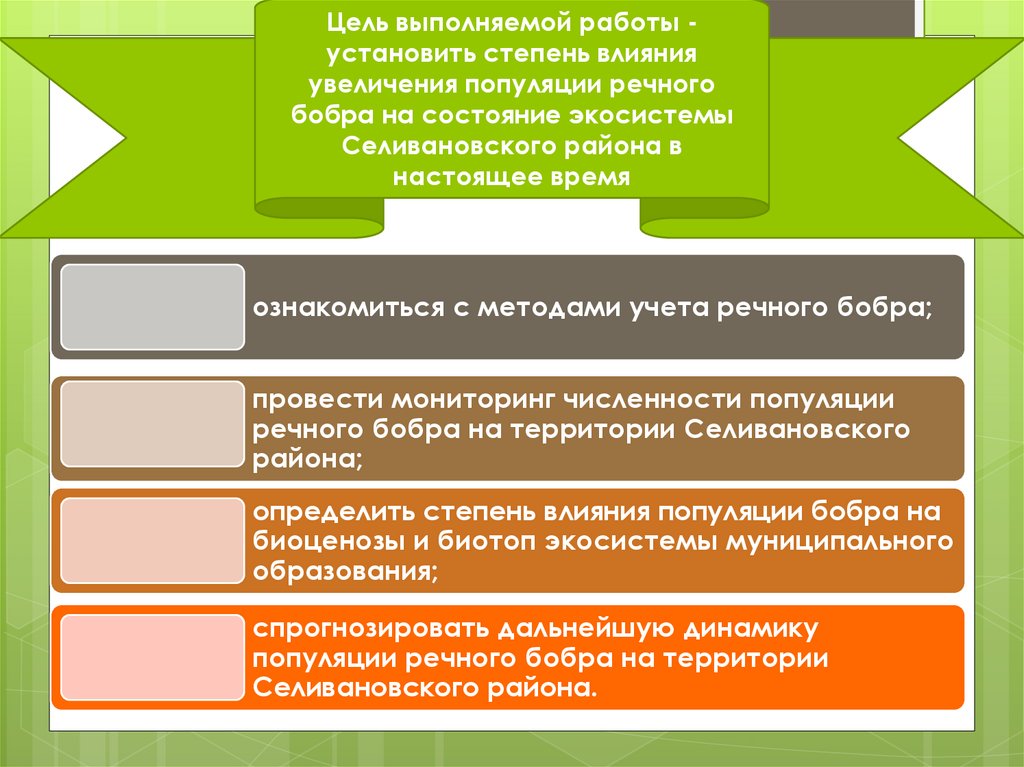 Цель выполняемой работы - установить степень влияния увеличения популяции речного бобра на состояние экосистемы Селивановского района в настоящее время

ознакомиться с методами учета речного бобра;

провести мониторинг численности популяции речного бобра на территории Селивановского района;

определить степень влияния популяции бобра на биоценозы и биотоп экосистемы муниципального образования;

спрогнозировать дальнейшую динамику популяции речного бобра на территории Селивановского района.